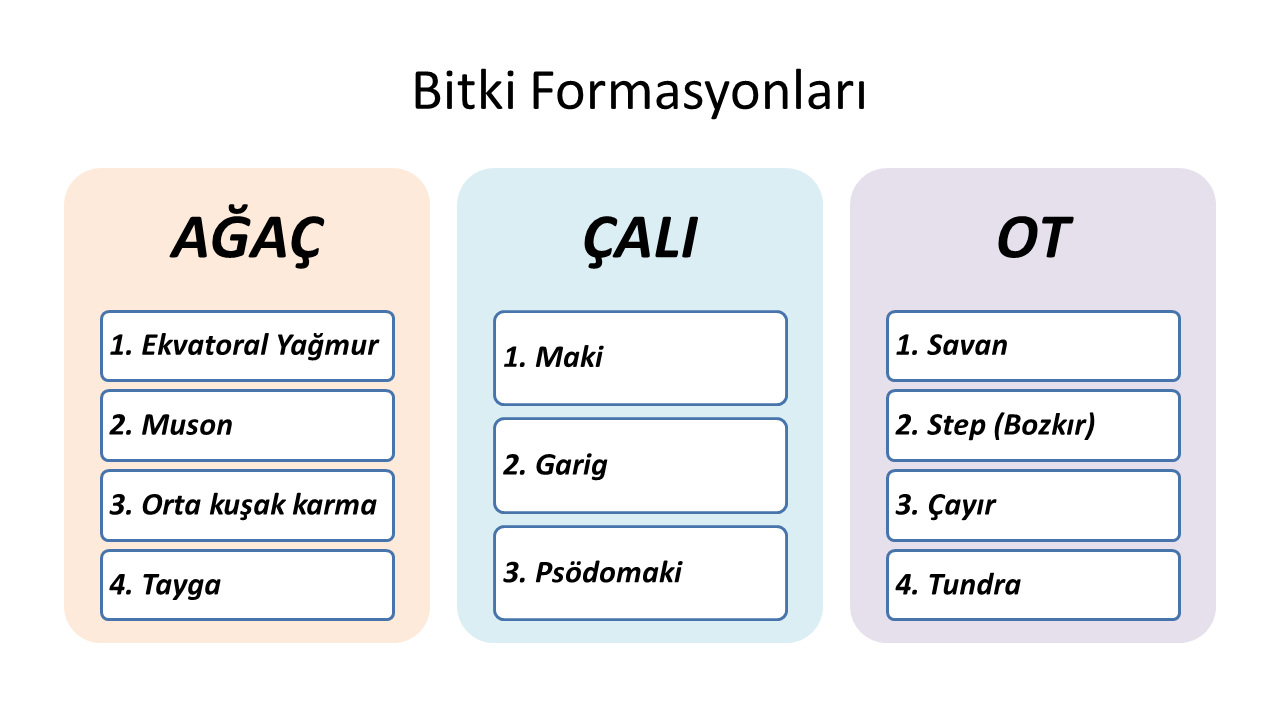 Bitki Formasyonları

AĞAÇ

1. Ekvatoral Yağmur

2. Muson

3. Orta kuşak karma

4. Tayga

ÇALI

1. Maki

2. Garig

3. Psödomaki

OT

1. Savan

2. Step (Bozkır)

3. Çayır

4. Tundra